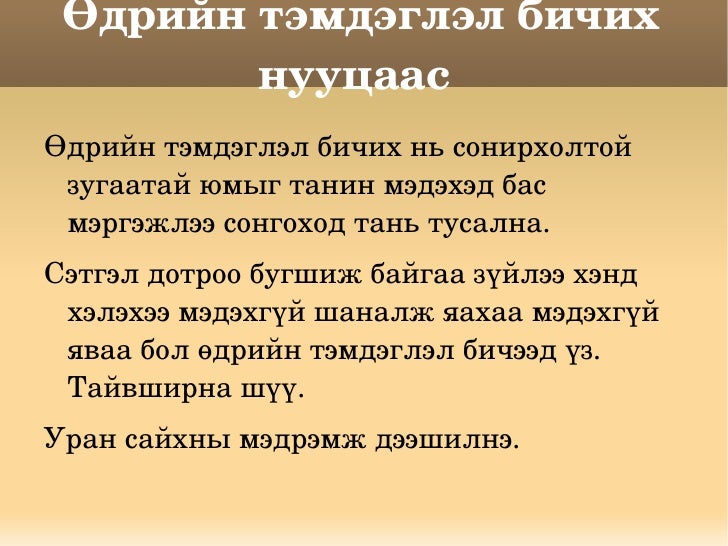 Өдрийн тэмдэглэл бичих нууцаас

Өдрийн тэмдэглэл бичих нь сонирхолтой зугаатай юмыг танин мэдэхэд бас мэргэжлээ сонгоход тань тусална.

Сэтгэл дотроо бугшиж байгаа зүйлээ хэнд хэлэхээ мэдэхгүй шаналж яахаа мэдэхгүй яваа бол өдрийн тэмдэглэл бичээд үз. Тайвширна шүү.

Уран сайхны мэдрэмж дээшилнэ.